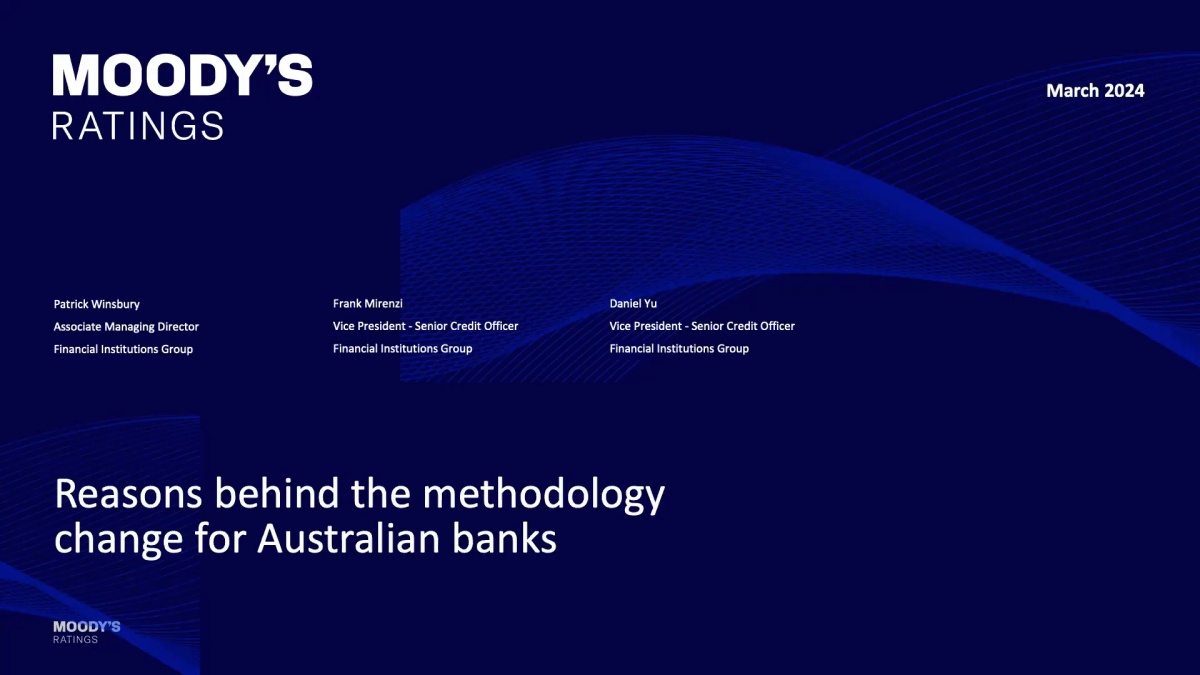 MOODY'S
RATINGS

March 2024

Patrick Winsbury
Associate Managing Director
Financial Institutions Group

Frank Mirenzi
Vice President - Senior Credit Officer
Financial Institutions Group

Daniel Yu
Vice President - Senior Credit Officer
Financial Institutions Group

Reasons behind the methodology change for Australian banks

MOODY'S
RATINGS